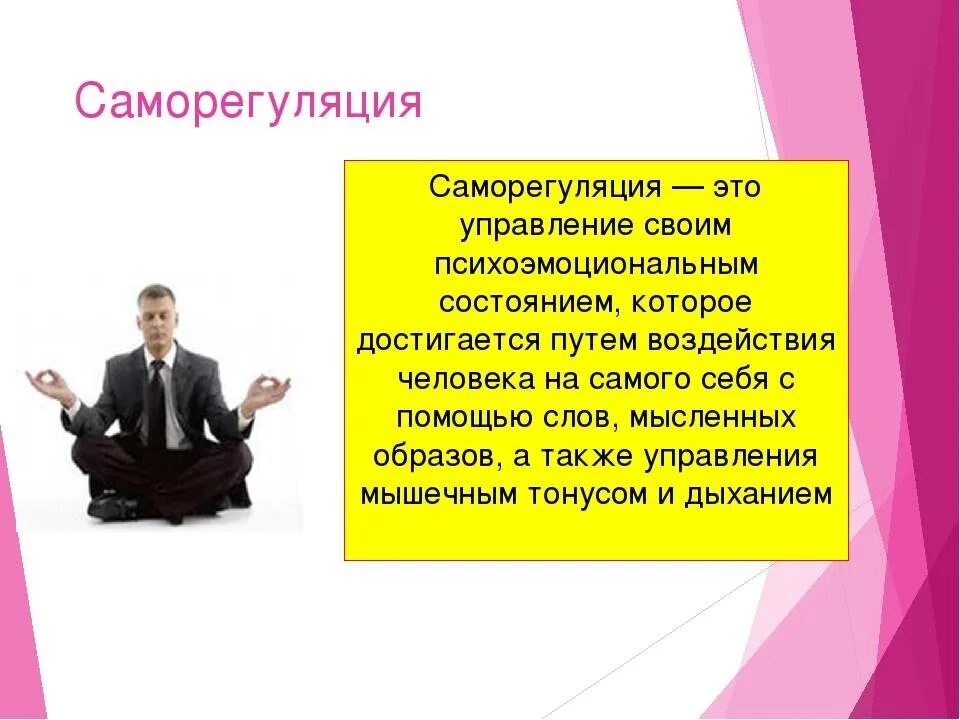 Саморегуляция

Саморегуляция — это управление своим психоэмоциональным состоянием, которое достигается путем воздействия человека на самого себя с помощью слов, мысленных образов, а также управления мышечным тонусом и дыханием